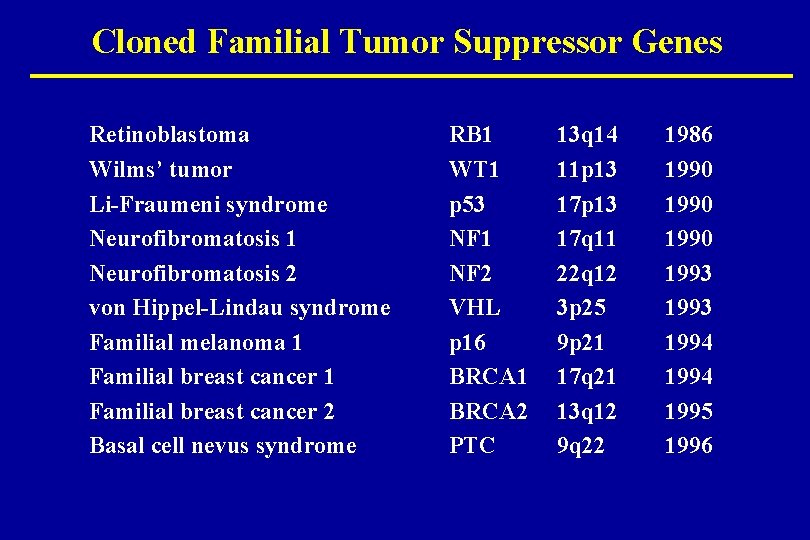 Cloned Familial Tumor Suppressor Genes

| | | | |
|---|---|---|---|
| Retinoblastoma | RB1 | 13q14 | 1986 |
| Wilms' tumor | WT1 | 11p13 | 1990 |
| Li-Fraumeni syndrome | p53 | 17p13 | 1990 |
| Neurofibromatosis 1 | NF1 | 17q11 | 1990 |
| Neurofibromatosis 2 | NF2 | 22q12 | 1993 |
| von Hippel-Lindau syndrome | VHL | 3p25 | 1993 |
| Familial melanoma 1 | p16 | 9p21 | 1994 |
| Familial breast cancer 1 | BRCA1 | 17q21 | 1994 |
| Familial breast cancer 2 | BRCA2 | 13q12 | 1995 |
| Basal cell nevus syndrome | PTC | 9q22 | 1996 |